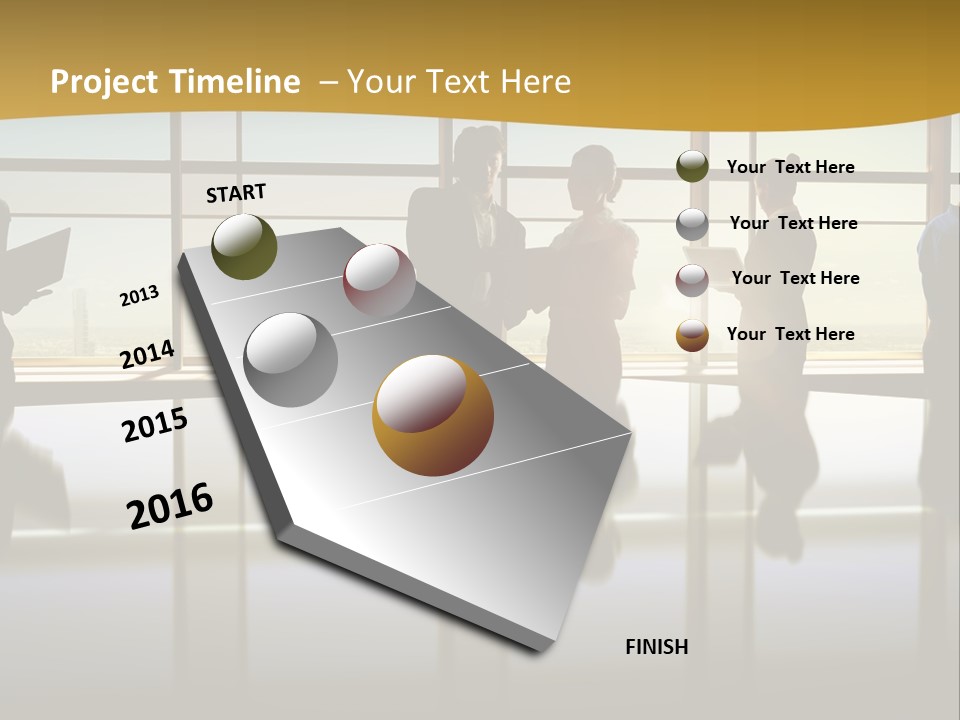 Project Timeline – Your Text Here

START

2013

2014

2015

2016

FINISH

Your Text Here

Your Text Here

Your Text Here

Your Text Here